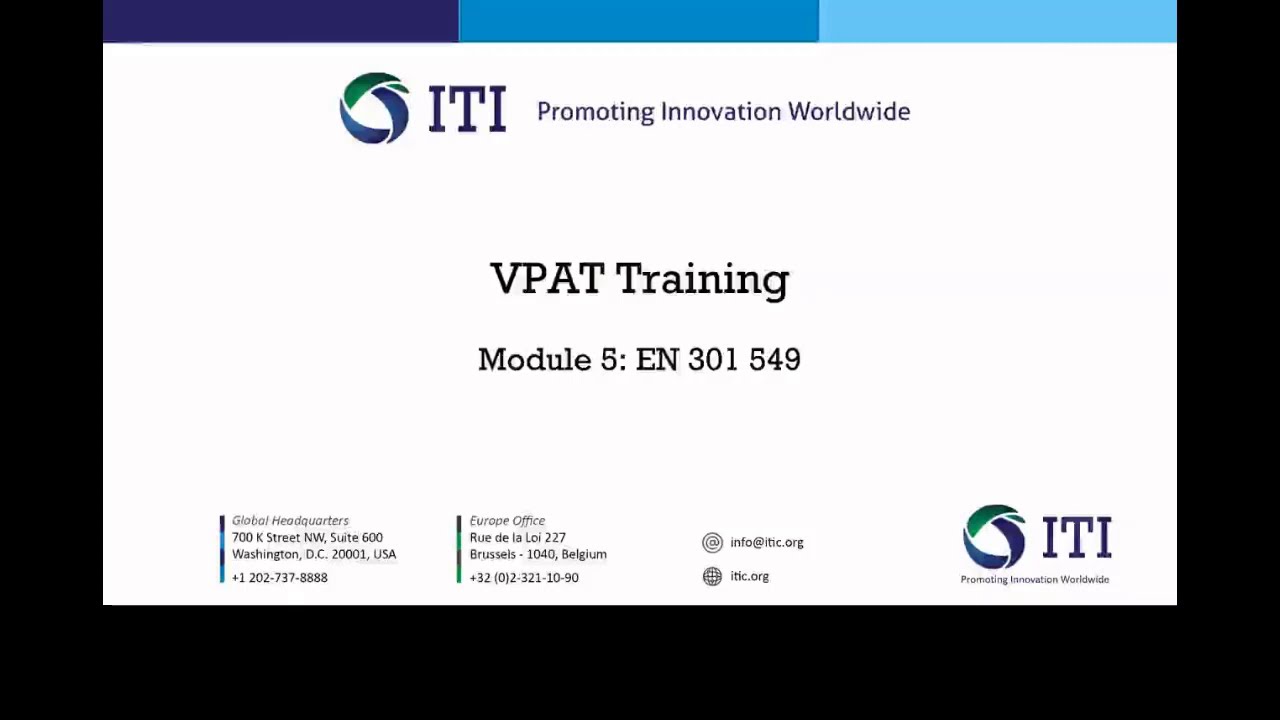 ITI Promoting Innovation Worldwide

VPAT Training

Module 5: EN 301 549

Global Headquarters
700 K Street NW, Suite 600
Washington, D.C. 20001, USA
+1 202-737-8888

Europe Office
Rue de la Loi 227
Brussels - 1040, Belgium
+32 (0)2-321-10-90

info@itic.org
itic.org

ITI
Promoting Innovation Worldwide